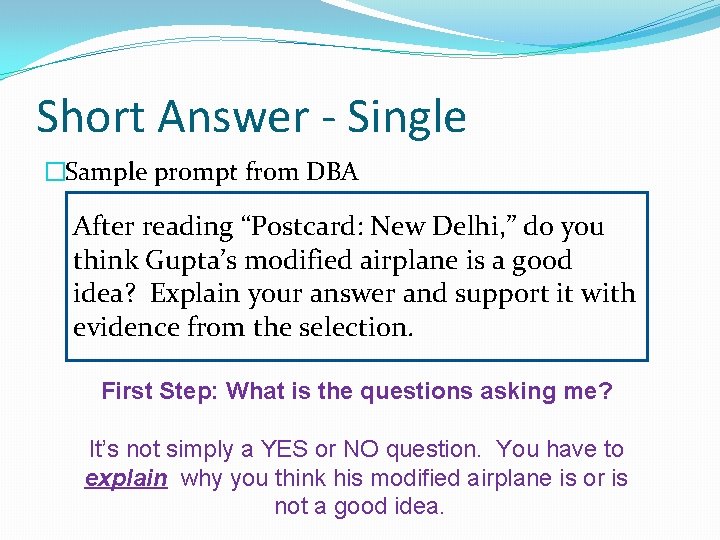 Short Answer - Single

□Sample prompt from DBA

After reading “Postcard: New Delhi,” do you think Gupta’s modified airplane is a good idea? Explain your answer and support it with evidence from the selection.

First Step: What is the questions asking me?

It’s not simply a YES or NO question. You have to explain why you think his modified airplane is or is not a good idea.